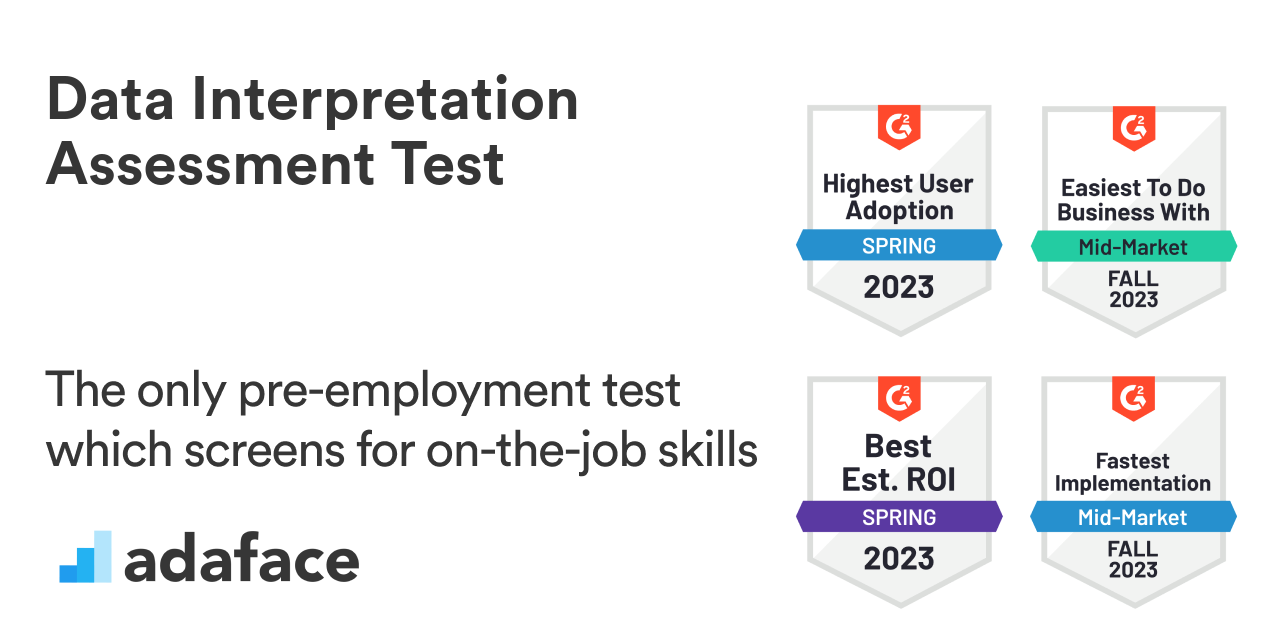 Data Interpretation Assessment Test

The only pre-employment test which screens for on-the-job skills

adaface

G2
Highest User Adoption
SPRING
2023

G2
Easiest To Do Business With
Mid-Market
FALL
2023

G2
Best Est. ROI
SPRING
2023

G2
Fastest Implementation
Mid-Market
FALL
2023